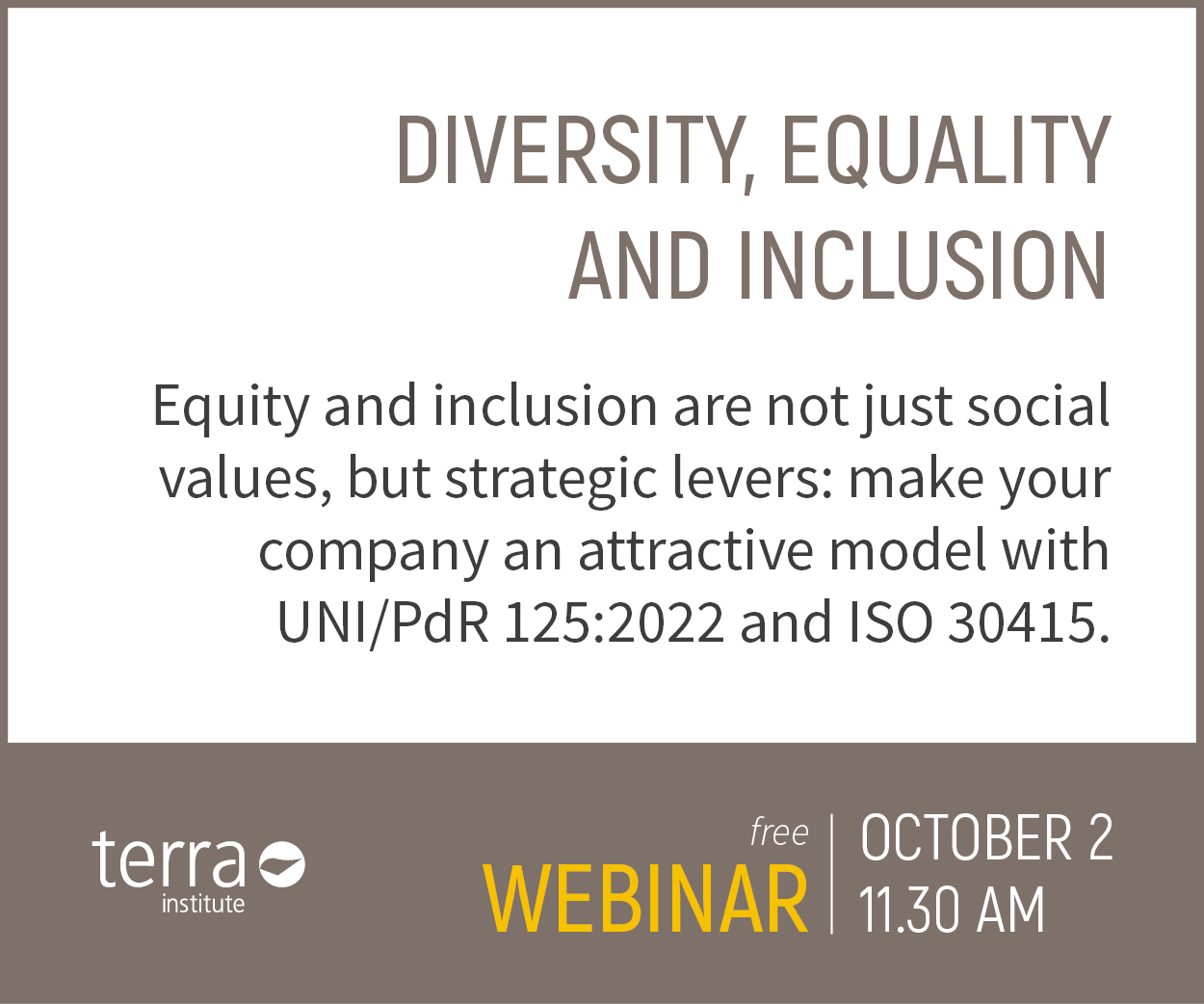 DIVERSITY, EQUALITY AND INCLUSION

Equity and inclusion are not just social values, but strategic levers: make your company an attractive model with UNI/PdR 125:2022 and ISO 30415.

terra
institute

free
WEBINAR

OCTOBER 2
11.30 AM